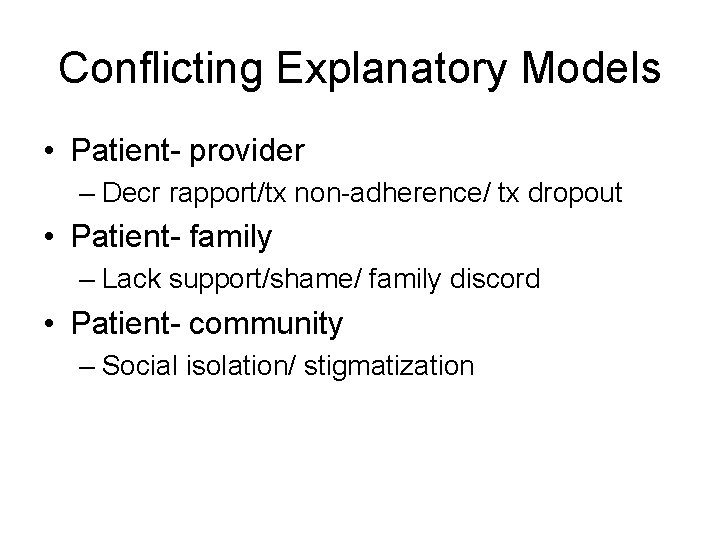 Conflicting Explanatory Models

• Patient- provider
– Decr rapport/tx non-adherence/ tx dropout
• Patient- family
– Lack support/shame/ family discord
• Patient- community
– Social isolation/ stigmatization